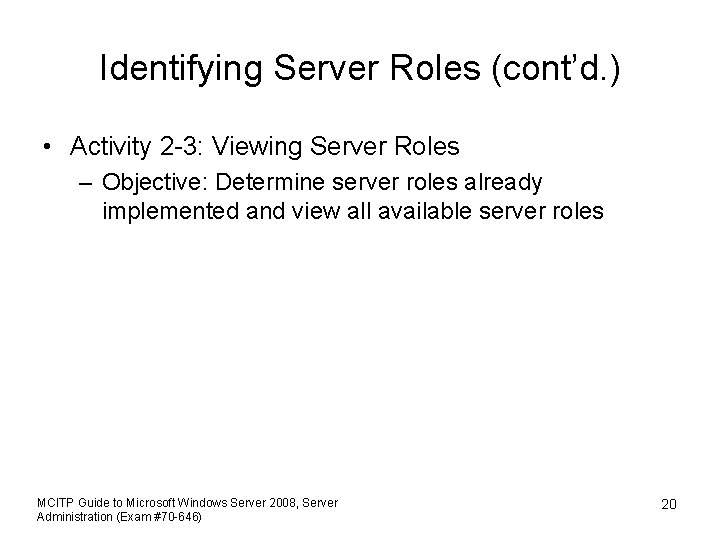 Identifying Server Roles (cont'd.)

• Activity 2-3: Viewing Server Roles
– Objective: Determine server roles already implemented and view all available server roles

MCITP Guide to Microsoft Windows Server 2008, Server Administration (Exam #70-646)

20